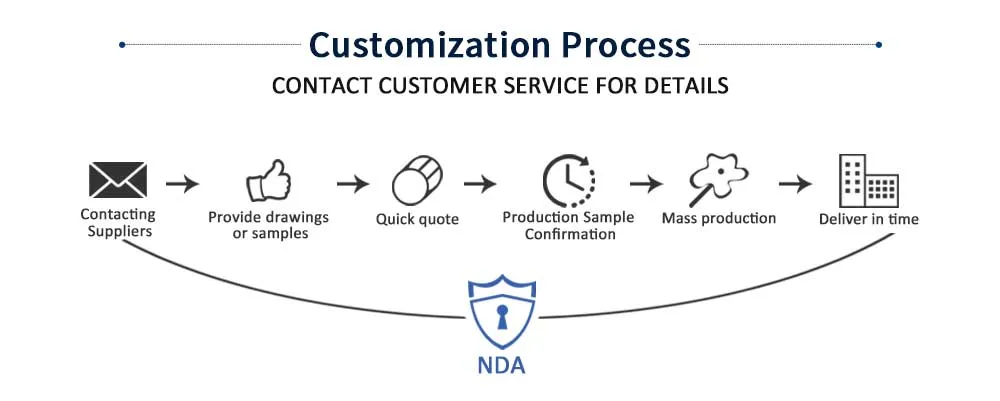 Customization Process

CONTACT CUSTOMER SERVICE FOR DETAILS

Contacting Suppliers

Provide drawings or samples

Quick quote

Production Sample Confirmation

Mass production

Deliver in time

NDA